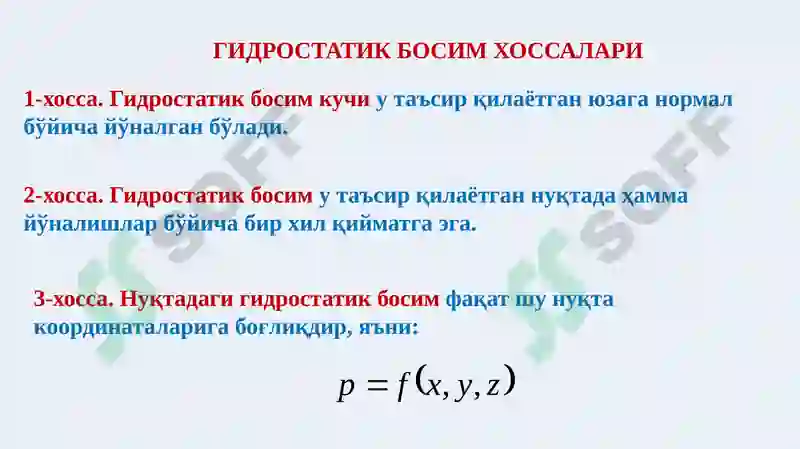 ГИДРОСТАТИК БОСИМ ХОССАЛАРИ

1-хосса. Гидростатик босим кучи у таъсир қилаётган юзага нормал бўйича йўналган бўлади.

2-хосса. Гидростатик босим у таъсир қилаётган нуқтада ҳамма йўналишлар бўйича бир хил қийматга эга.

3-хосса. Нуқтадаги гидростатик босим фақат шу нуқта координаталарига боғлиқдир, яъни:

$p = f(x, y, z)$

SOFF SOFF